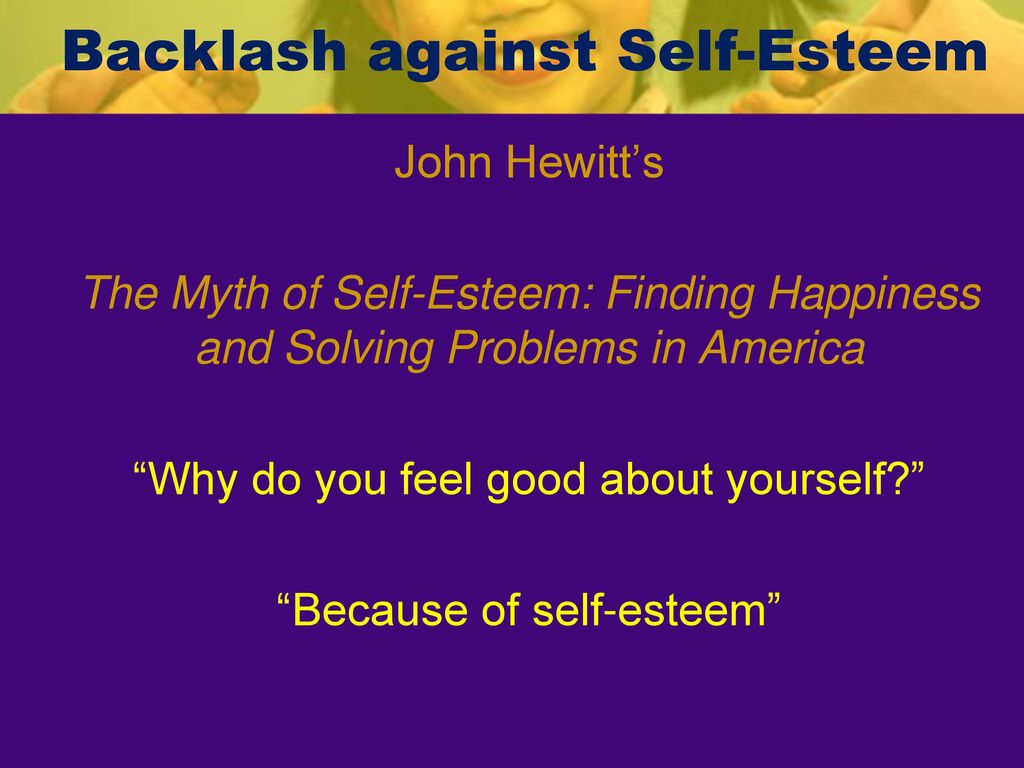 Backlash against Self-Esteem

John Hewitt’s

The Myth of Self-Esteem: Finding Happiness and Solving Problems in America

“Why do you feel good about yourself?”

“Because of self-esteem”